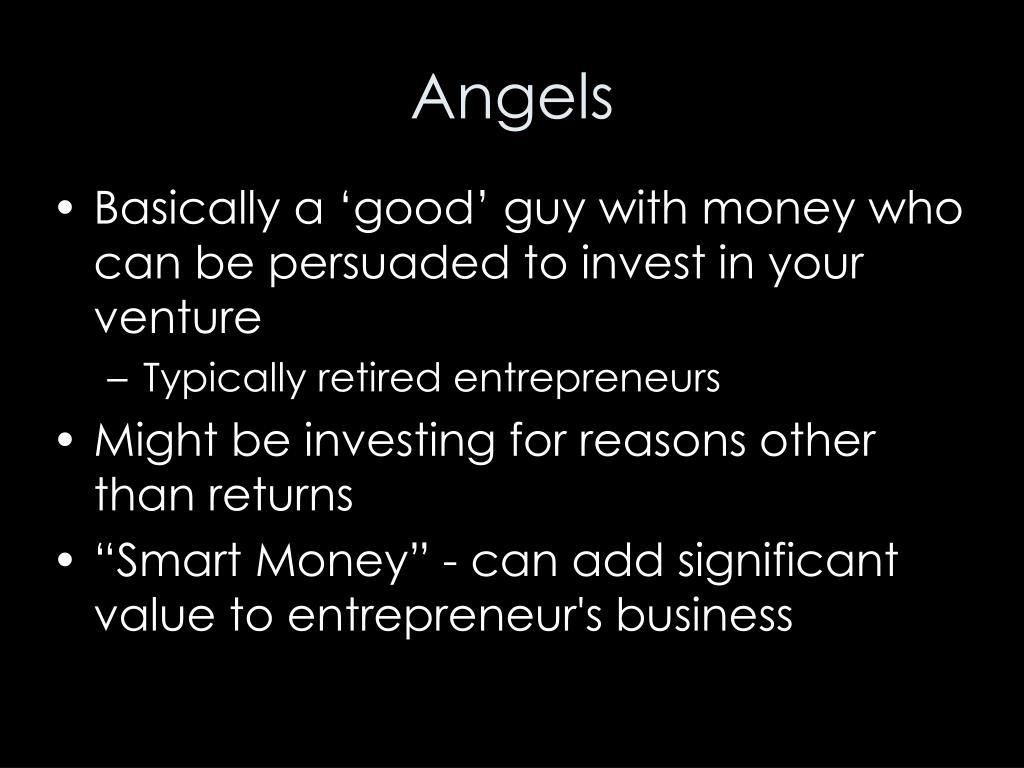 Angels

• Basically a ‘good’ guy with money who can be persuaded to invest in your venture
  – Typically retired entrepreneurs
• Might be investing for reasons other than returns
• “Smart Money” - can add significant value to entrepreneur's business